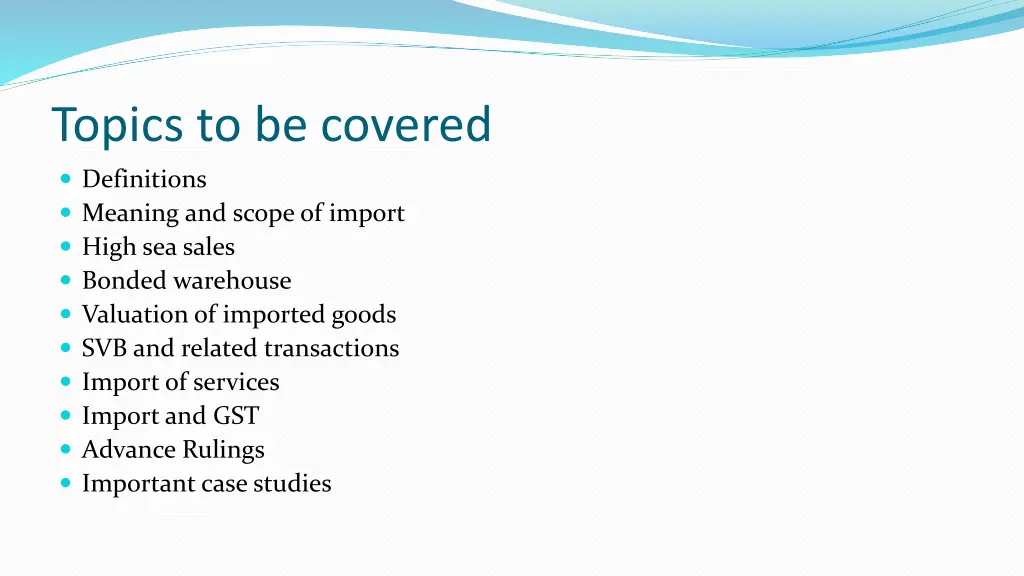 Topics to be covered

- Definitions
- Meaning and scope of import
- High sea sales
- Bonded warehouse
- Valuation of imported goods
- SVB and related transactions
- Import of services
- Import and GST
- Advance Rulings
- Important case studies